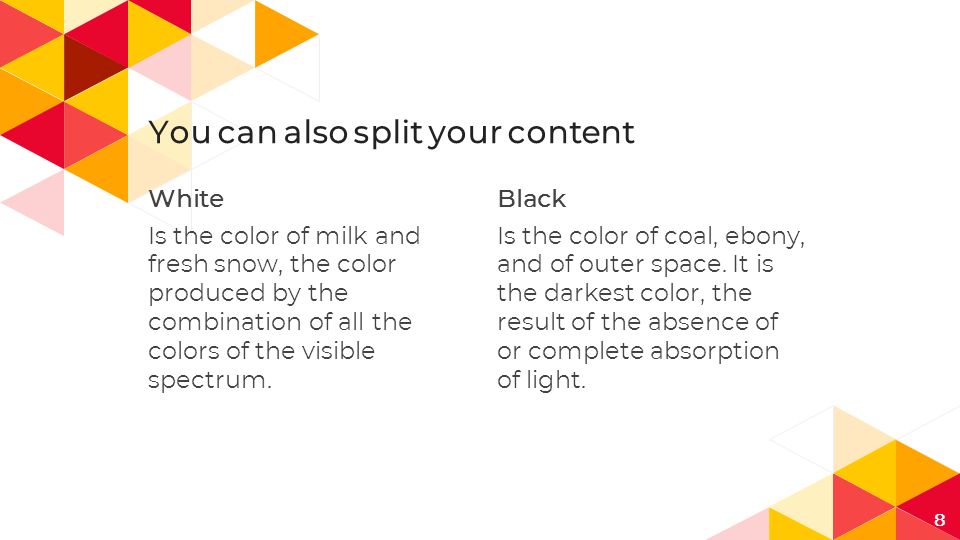 You can also split your content

White

Is the color of milk and fresh snow, the color produced by the combination of all the colors of the visible spectrum.

Black

Is the color of coal, ebony, and of outer space. It is the darkest color, the result of the absence of or complete absorption of light.

8